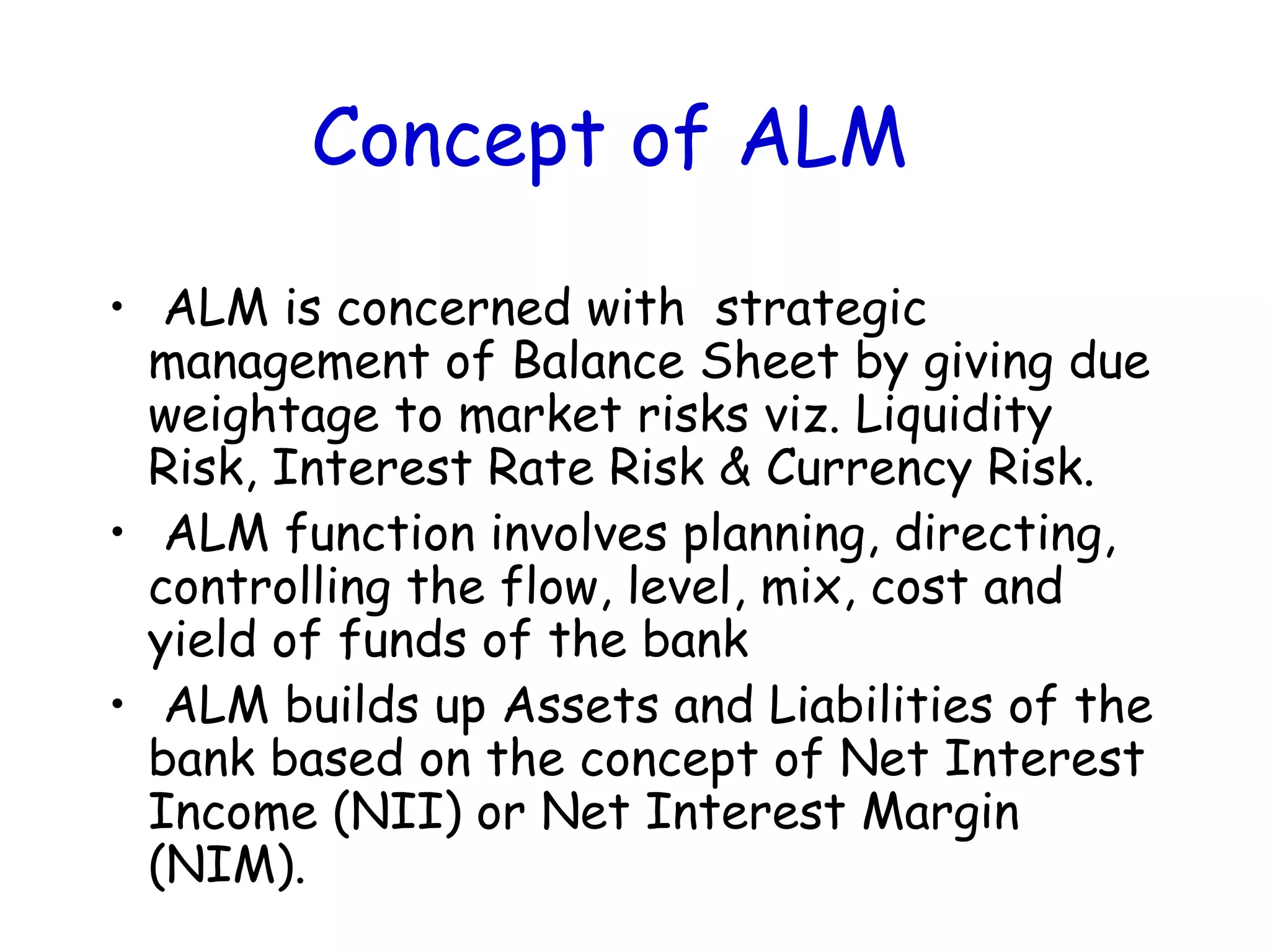 Concept of ALM

• ALM is concerned with strategic management of Balance Sheet by giving due weightage to market risks viz. Liquidity Risk, Interest Rate Risk & Currency Risk.

• ALM function involves planning, directing, controlling the flow, level, mix, cost and yield of funds of the bank

• ALM builds up Assets and Liabilities of the bank based on the concept of Net Interest Income (NII) or Net Interest Margin (NIM).